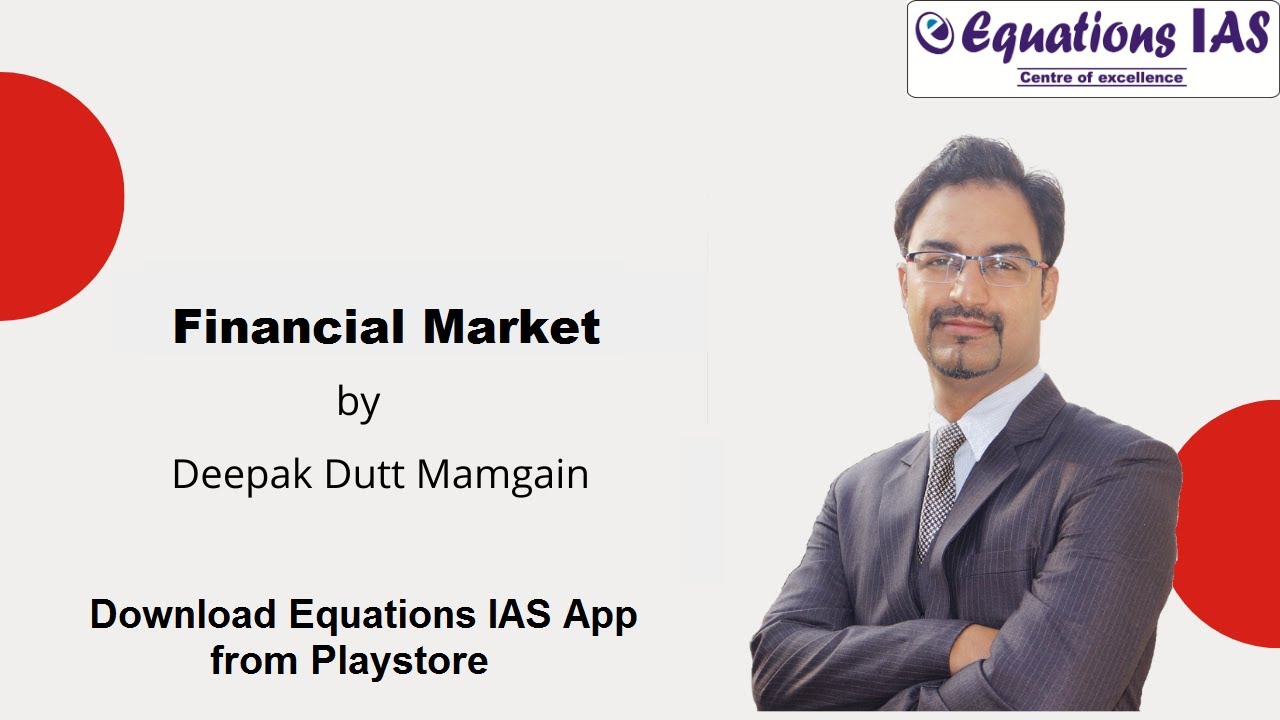 Equations IAS
Centre of excellence

Financial Market

by

Deepak Dutt Mamgain

Download Equations IAS App from Playstore